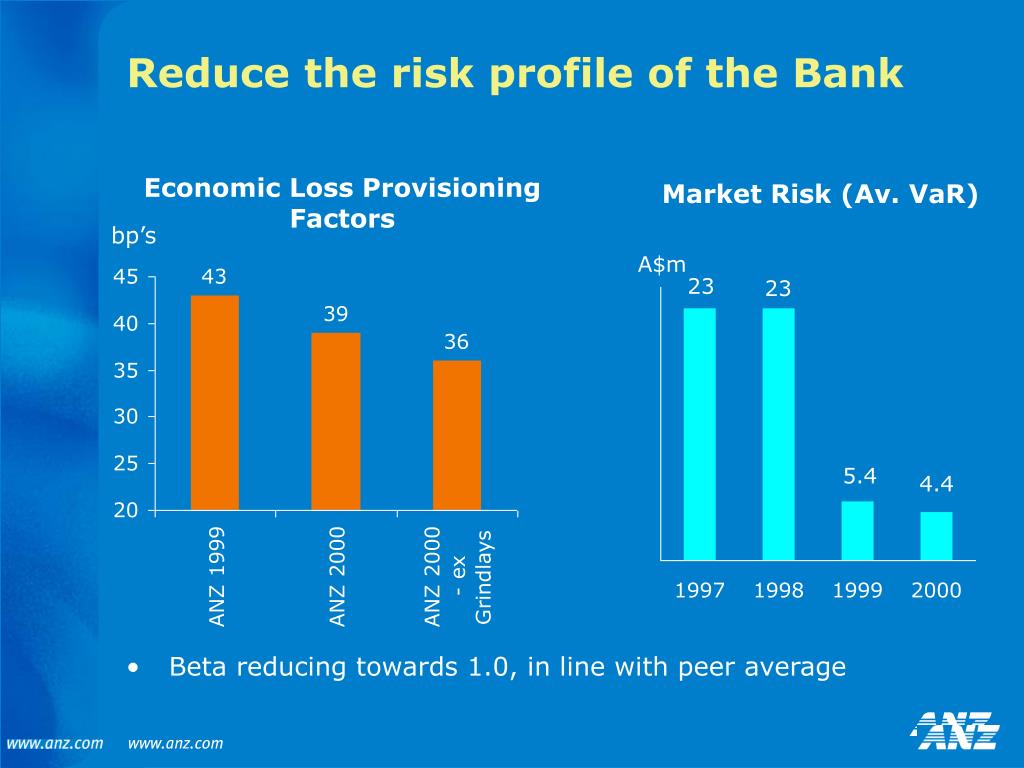 Reduce the risk profile of the Bank

Economic Loss Provisioning Factors

bp's

45
40
35
30
25
20

43
39
36

ANZ 1999
ANZ 2000
ANZ 2000 - ex Grindlays

Market Risk (Av. VaR)

A$m

23
23
5.4
4.4

1997
1998
1999
2000

• Beta reducing towards 1.0, in line with peer average

www.anz.com www.anz.com

ANZ